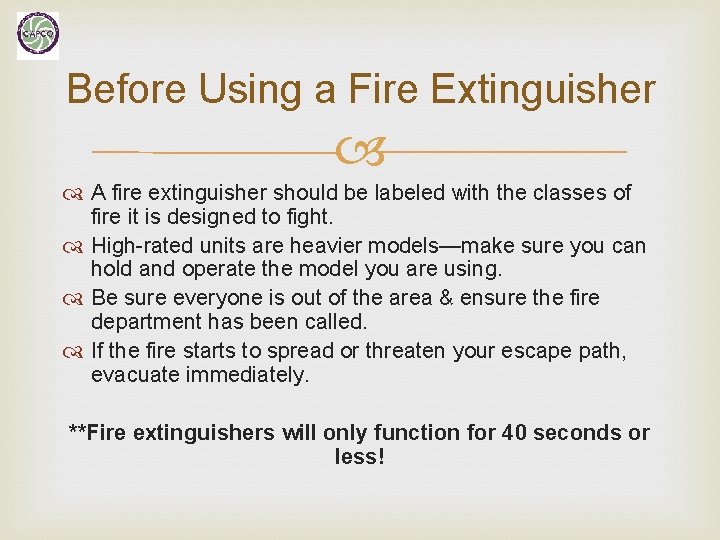 CAPCO

Before Using a Fire Extinguisher

A fire extinguisher should be labeled with the classes of fire it is designed to fight.

High-rated units are heavier models—make sure you can hold and operate the model you are using.

Be sure everyone is out of the area & ensure the fire department has been called.

If the fire starts to spread or threaten your escape path, evacuate immediately.

**Fire extinguishers will only function for 40 seconds or less!